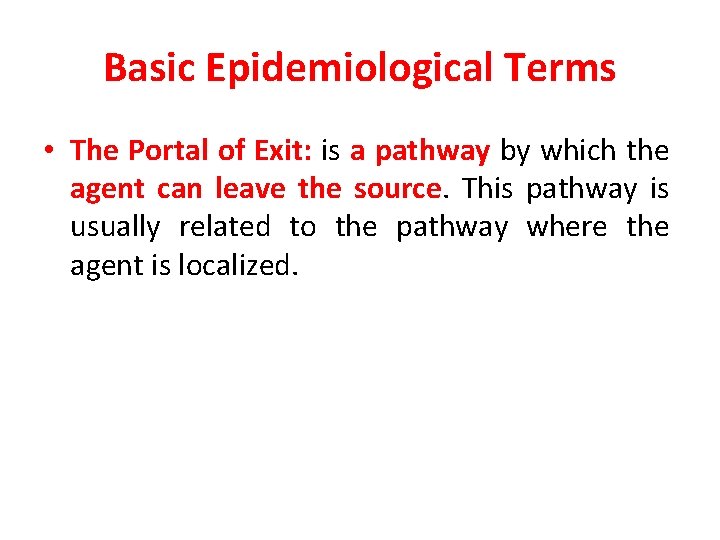 Basic Epidemiological Terms

• The Portal of Exit: is a pathway by which the agent can leave the source. This pathway is usually related to the pathway where the agent is localized.